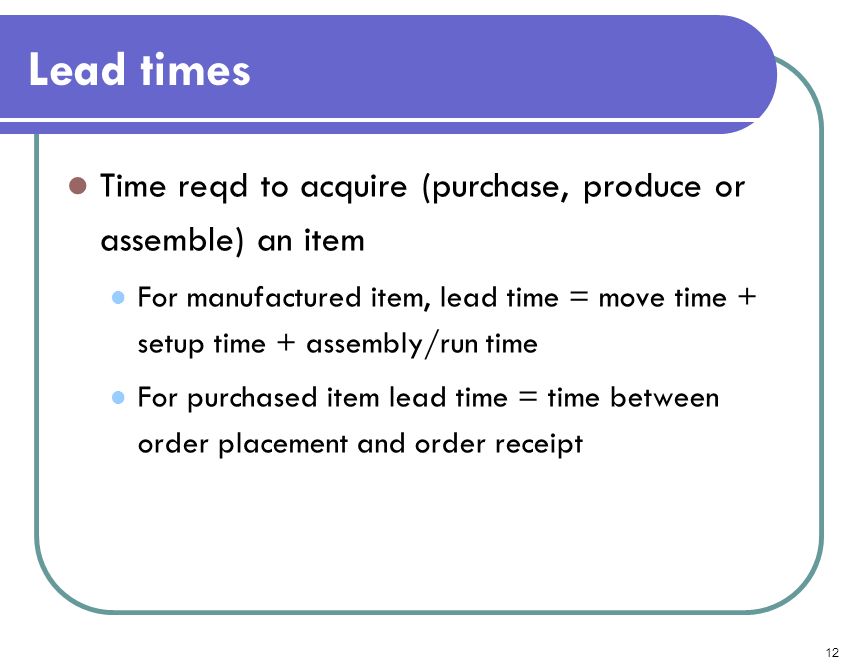 Lead times

Time reqd to acquire (purchase, produce or assemble) an item

For manufactured item, lead time = move time + setup time + assembly/run time

For purchased item lead time = time between order placement and order receipt

12